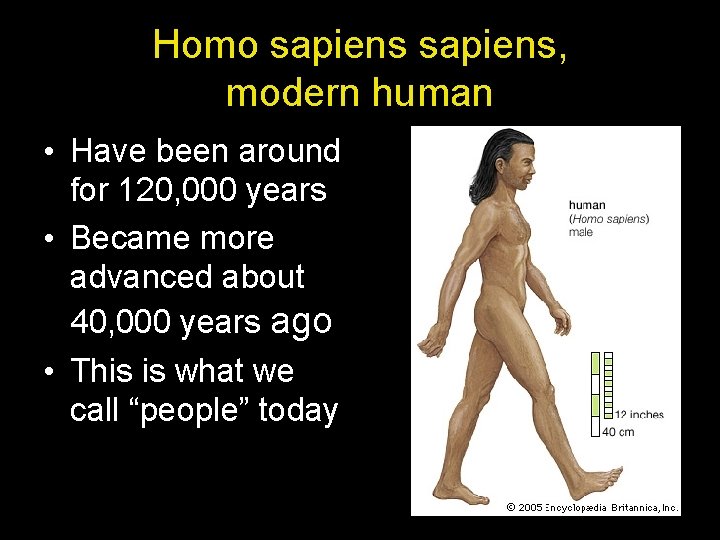 Homo sapiens sapiens, modern human

• Have been around for 120,000 years
• Became more advanced about 40,000 years ago
• This is what we call “people” today

human
(Homo sapiens)
male

12 inches
40 cm

© 2005 Encyclopædia Britannica, Inc.